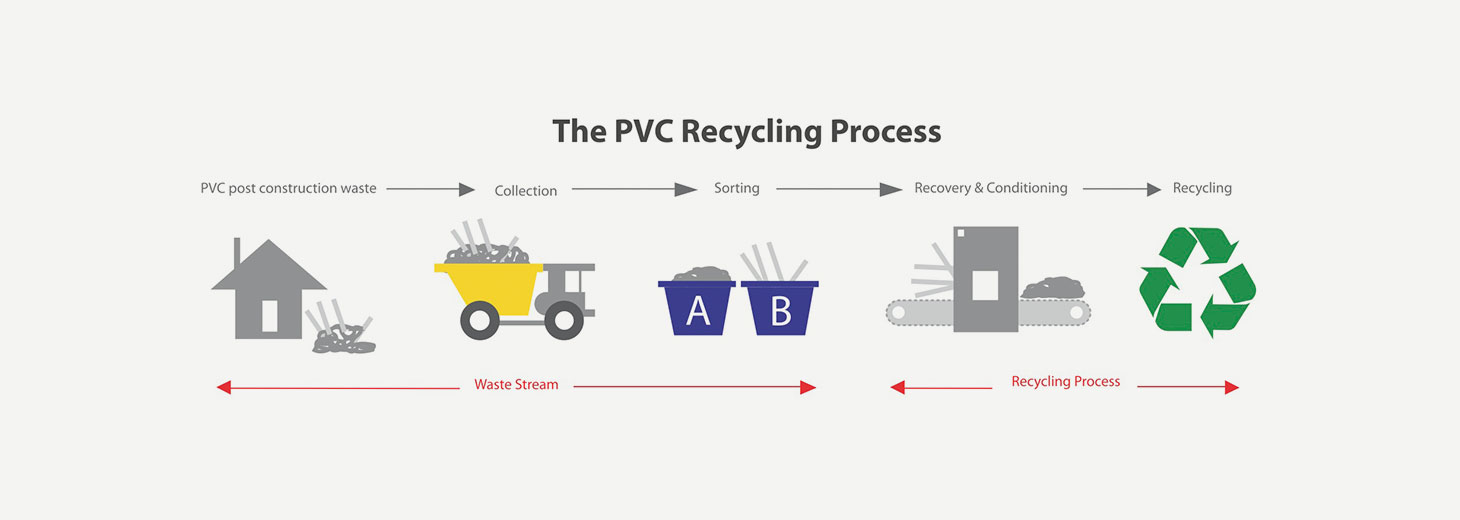 The PVC Recycling Process

PVC post construction waste

Collection

Sorting

Recovery & Conditioning

Recycling

A

B

Waste Stream

Recycling Process